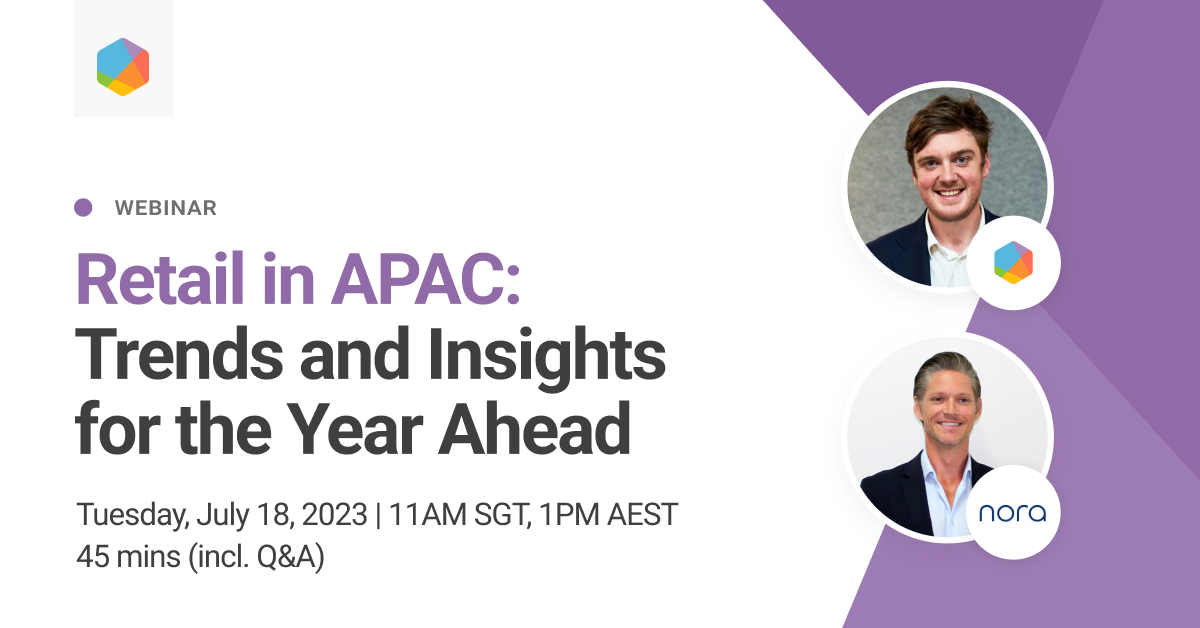 WEBINAR

Retail in APAC: Trends and Insights for the Year Ahead

Tuesday, July 18, 2023 | 11AM SGT, 1PM AEST
45 mins (incl. Q&A)

nora